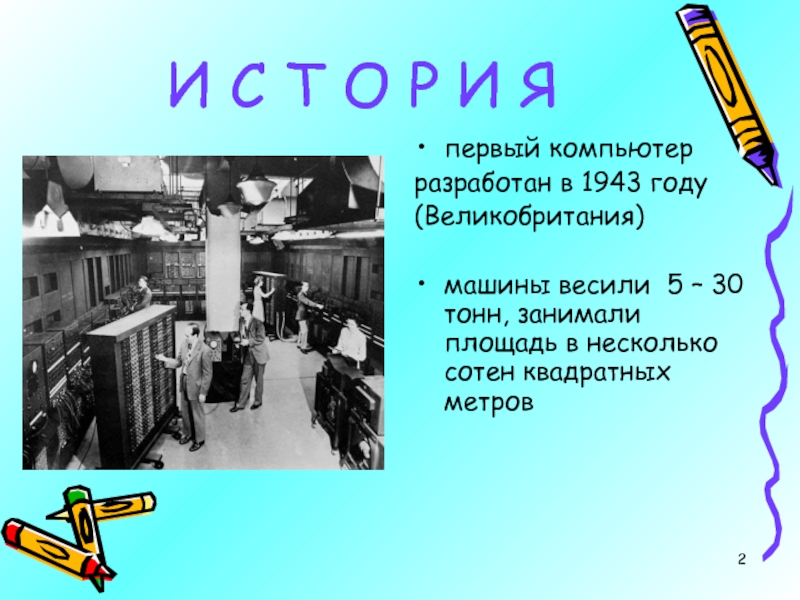 И С Т О Р И Я

• первый компьютер разработан в 1943 году (Великобритания)

• машины весили 5 – 30 тонн, занимали площадь в несколько сотен квадратных метров

2